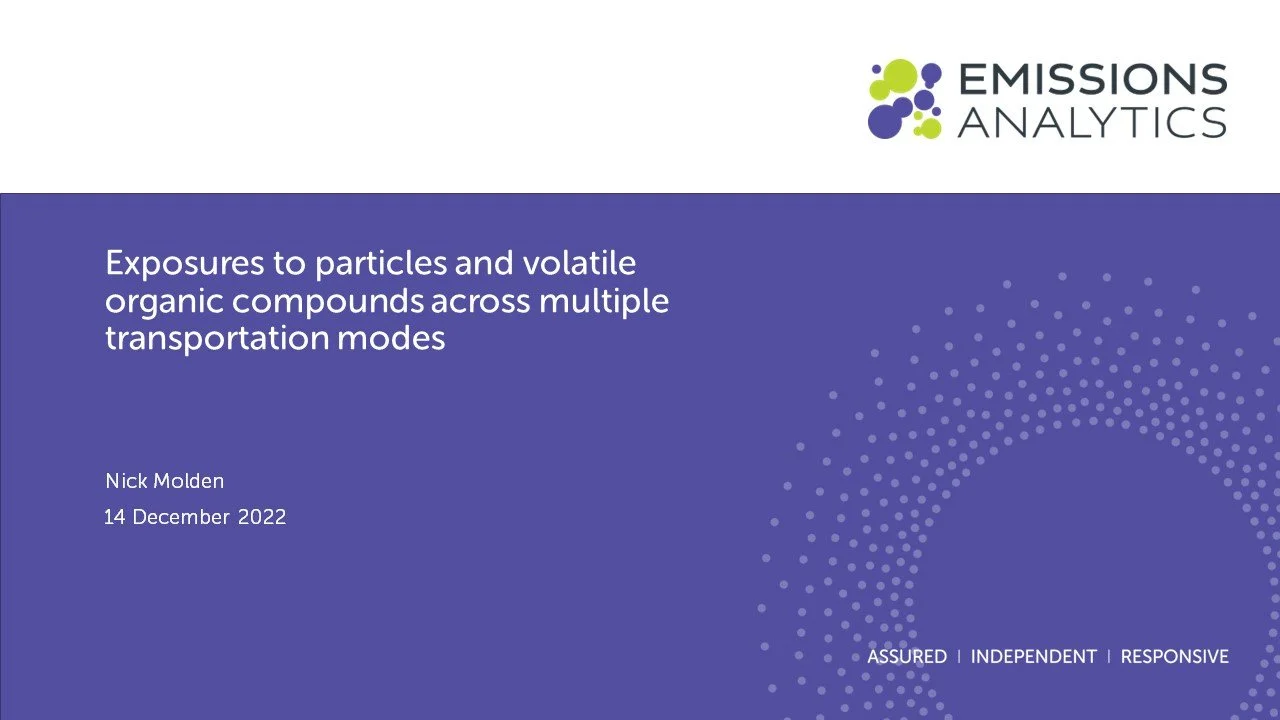 EMISSIONS ANALYTICS

Exposures to particles and volatile organic compounds across multiple transportation modes

Nick Molden

14 December 2022

ASSURED | INDEPENDENT | RESPONSIVE